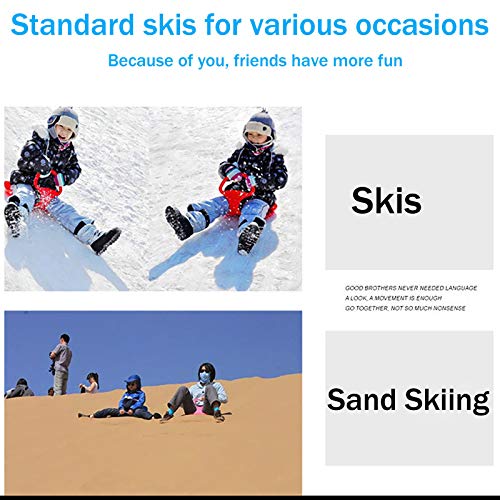 Standard skis for various occasions

Because of you, friends have more fun

Skis

GOOD BROTHERS NEVER NEEDED LANGUAGE
A LOOK, A MOVEMENT IS ENOUGH
GO TOGETHER, NOT SO MUCH NONSENSE

Sand Skiing